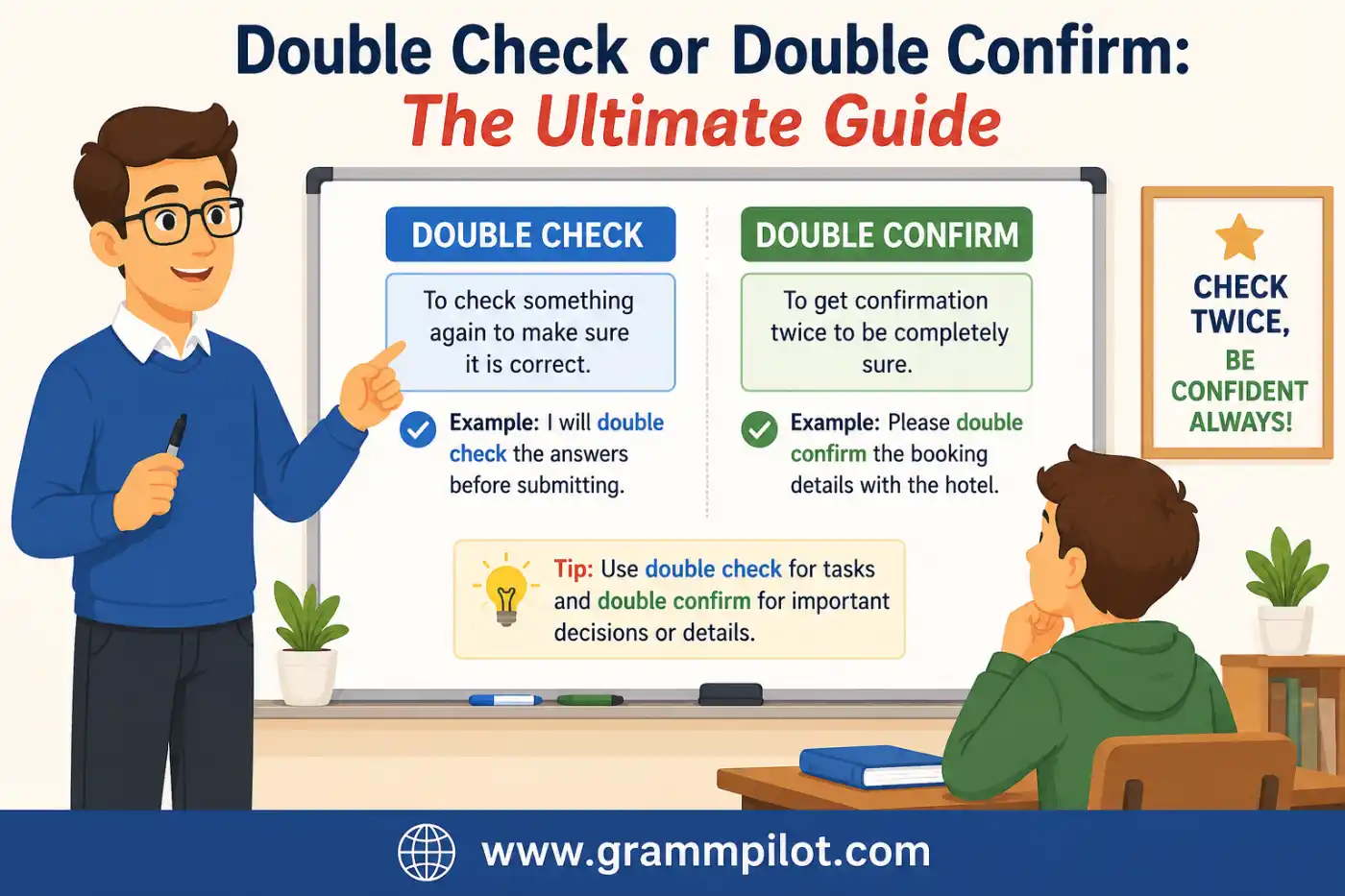 Double Check or Double Confirm:
The Ultimate Guide

DOUBLE CHECK

To check something again to make sure it is correct.

Example: I will double check the answers before submitting.

DOUBLE CONFIRM

To get confirmation twice to be completely sure.

Example: Please double confirm the booking details with the hotel.

Tip: Use double check for tasks and double confirm for important decisions or details.

CHECK TWICE, BE CONFIDENT ALWAYS!

www.grammpilot.com